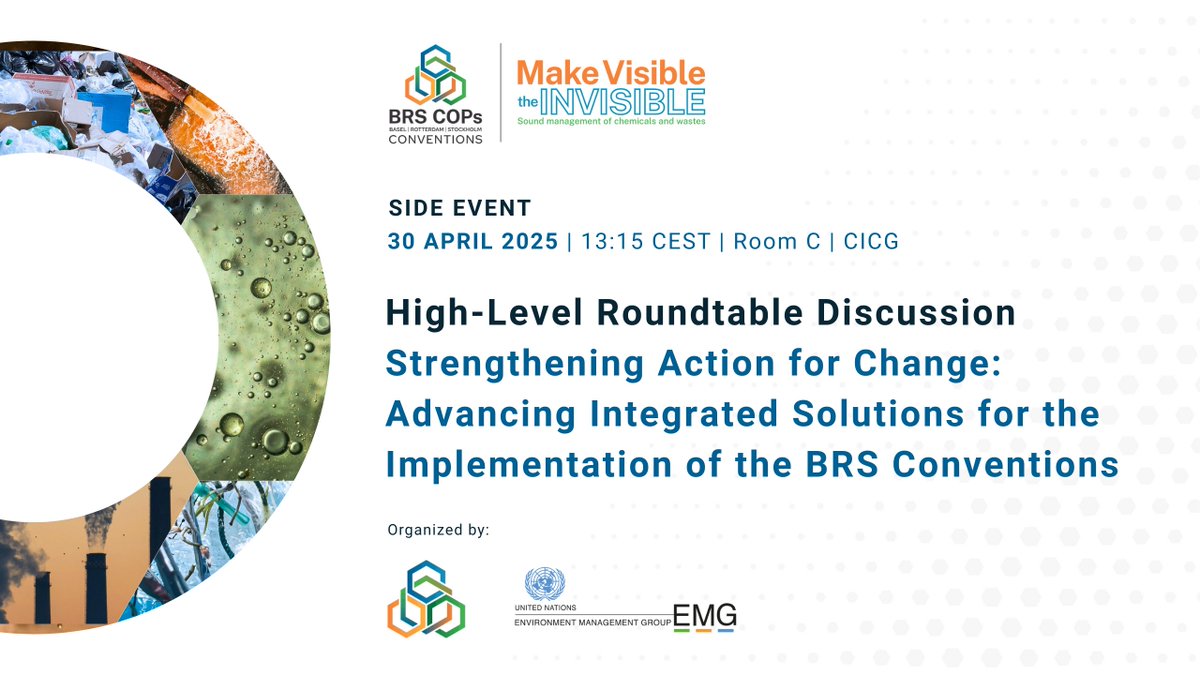 BRS COPs
BASEL | ROTTERDAM | STOCKHOLM
CONVENTIONS

Make Visible the INVISIBLE
Sound management of chemicals and wastes

SIDE EVENT
30 APRIL 2025 | 13:15 CEST | Room C | CICG

High-Level Roundtable Discussion
Strengthening Action for Change: Advancing Integrated Solutions for the Implementation of the BRS Conventions

Organized by:

UNITED NATIONS
ENVIRONMENT MANAGEMENT GROUP EMG